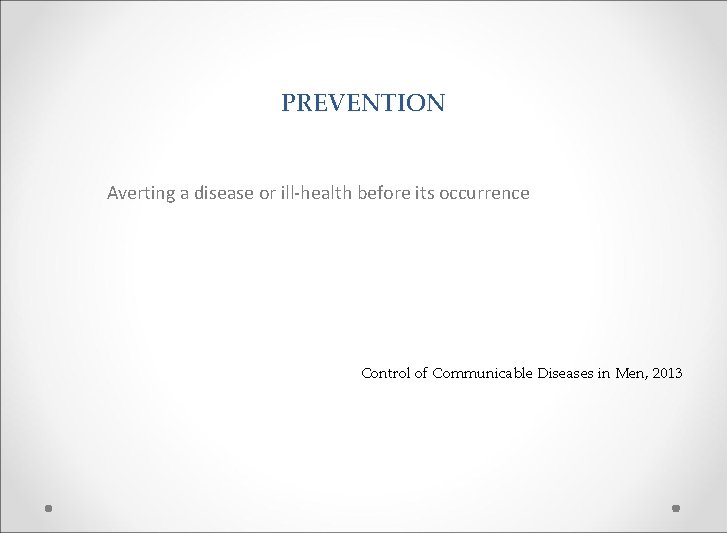 PREVENTION

Averting a disease or ill-health before its occurrence

Control of Communicable Diseases in Men, 2013